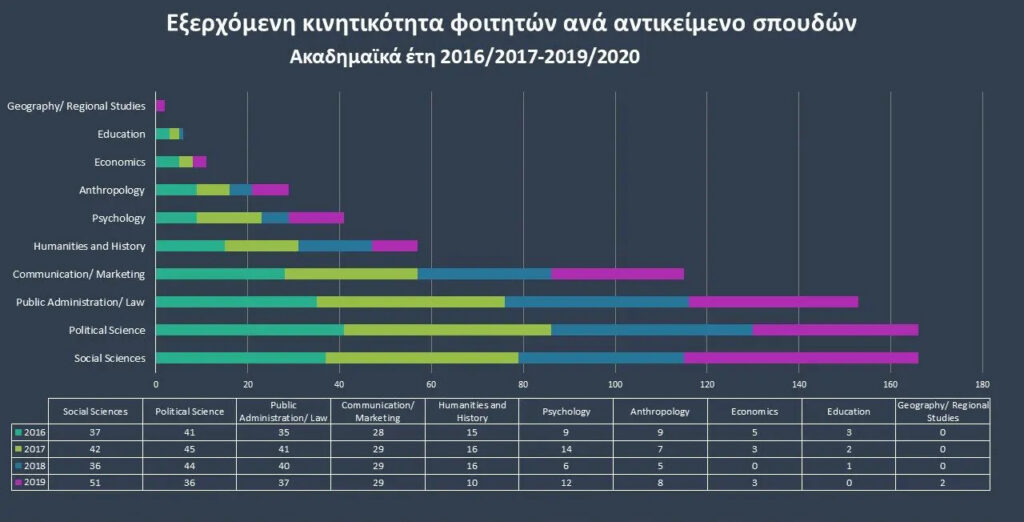 Εξερχόμενη κινητικότητα φοιτητών ανά αντικείμενο σπουδών
Ακαδημαϊκά έτη 2016/2017-2019/2020

Geography/ Regional Studies
Education
Economics
Anthropology
Psychology
Humanities and History
Communication/ Marketing
Public Administration/ Law
Political Science
Social Sciences

0 20 40 60 80 100 120 140 160 180

| | Social Sciences | Political Science | Public Administration/ Law | Communication/ Marketing | Humanities and History | Psychology | Anthropology | Economics | Education | Geography/ Regional Studies |
|---|---|---|---|---|---|---|---|---|---|---|
| 2016 | 37 | 41 | 35 | 28 | 15 | 9 | 9 | 5 | 3 | 0 |
| 2017 | 42 | 45 | 41 | 29 | 16 | 14 | 7 | 3 | 2 | 0 |
| 2018 | 36 | 44 | 40 | 29 | 16 | 6 | 5 | 0 | 1 | 0 |
| 2019 | 51 | 36 | 37 | 29 | 10 | 12 | 8 | 3 | 0 | 2 |